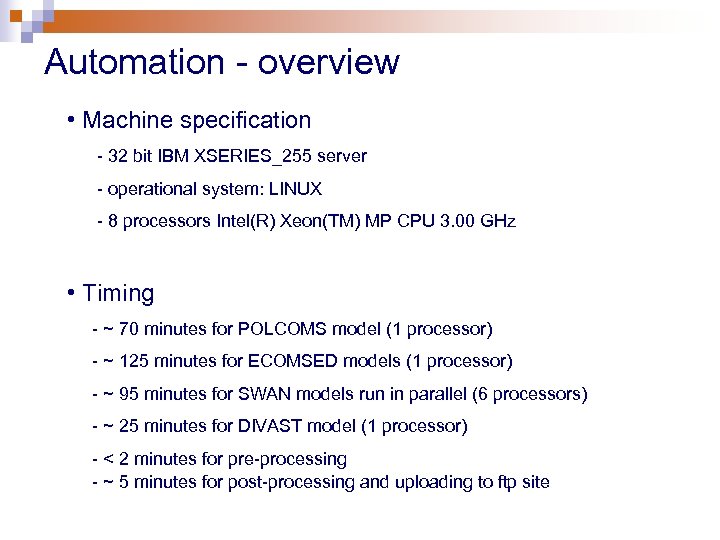 Automation - overview

• Machine specification

- 32 bit IBM XSERIES_255 server

- operational system: LINUX

- 8 processors Intel(R) Xeon(TM) MP CPU 3.00 GHz

• Timing

- ~ 70 minutes for POLCOMS model (1 processor)

- ~ 125 minutes for ECOMSED models (1 processor)

- ~ 95 minutes for SWAN models run in parallel (6 processors)

- ~ 25 minutes for DIVAST model (1 processor)

- < 2 minutes for pre-processing
- ~ 5 minutes for post-processing and uploading to ftp site